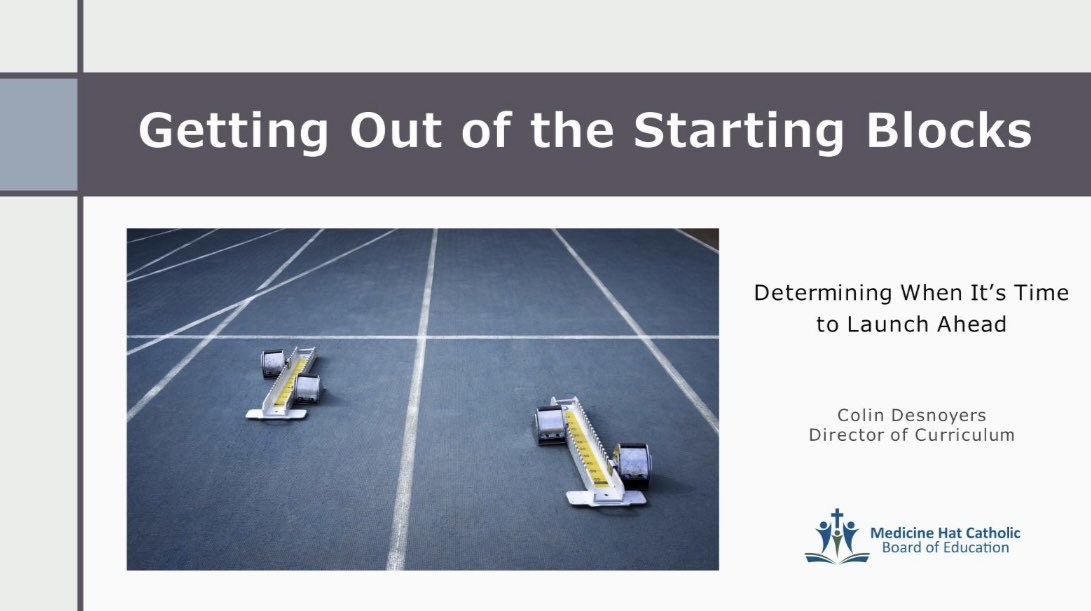 Getting Out of the Starting Blocks

Determining When It's Time to Launch Ahead

Colin Desnoyers
Director of Curriculum

Medicine Hat Catholic
Board of Education